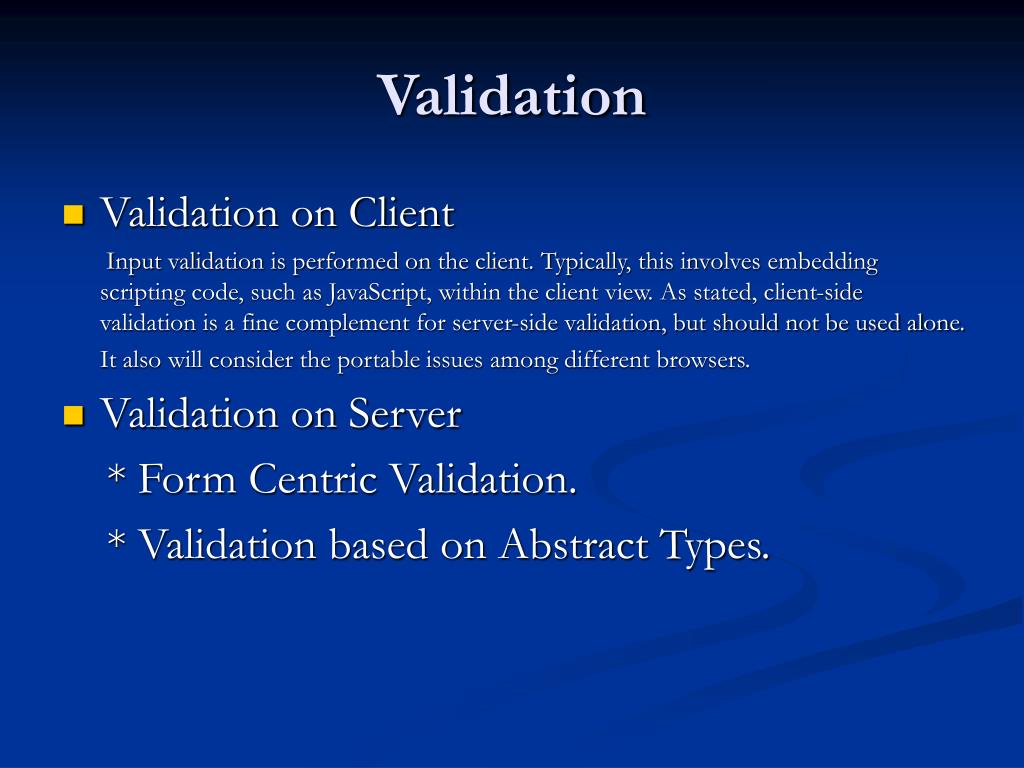 Validation

Validation on Client

Input validation is performed on the client. Typically, this involves embedding scripting code, such as JavaScript, within the client view. As stated, client-side validation is a fine complement for server-side validation, but should not be used alone.

It also will consider the portable issues among different browsers.

Validation on Server

* Form Centric Validation.

* Validation based on Abstract Types.